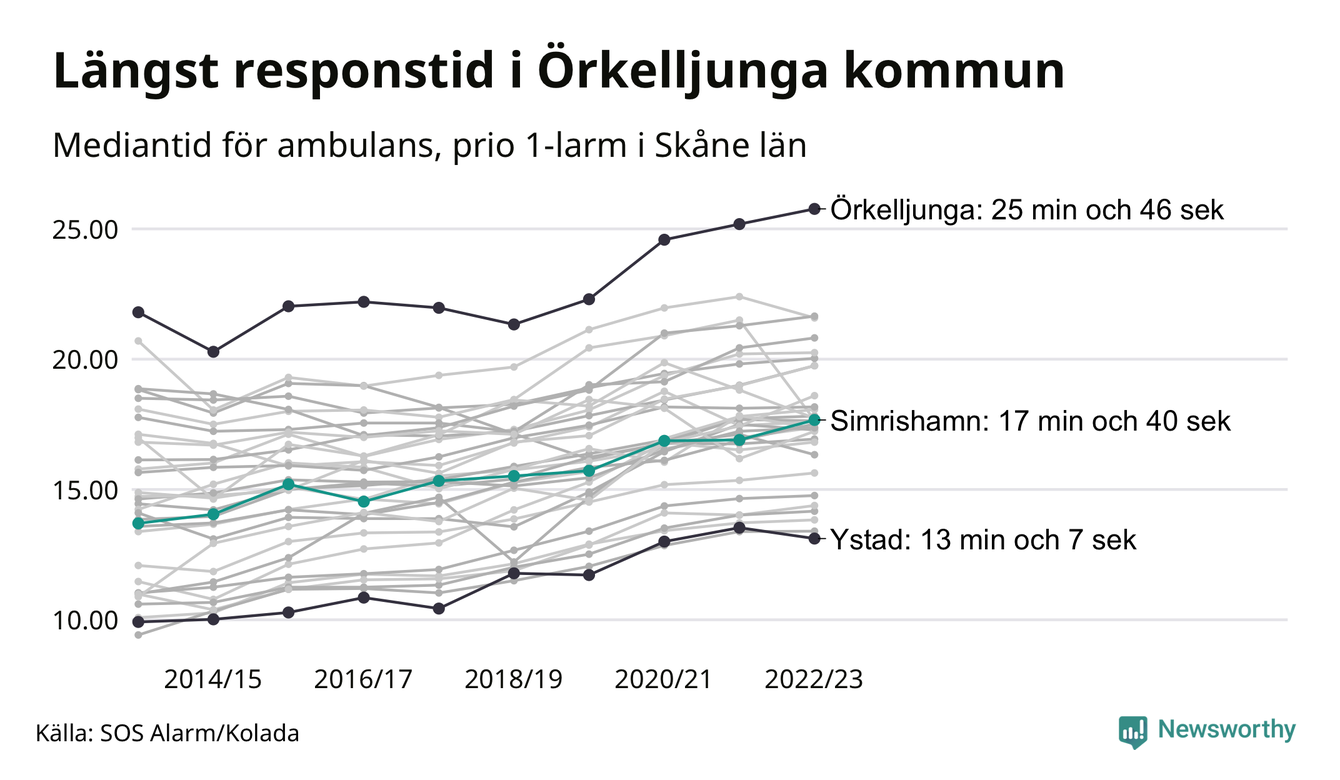 Längst responstid i Örkelljunga kommun

Mediantid för ambulans, prio 1-larm i Skåne län

25.00
20.00
15.00
10.00

Örkelljunga: 25 min och 46 sek
Simrishamn: 17 min och 40 sek
Ystad: 13 min och 7 sek

2014/15
2016/17
2018/19
2020/21
2022/23

Källa: SOS Alarm/Kolada

Newsworthy